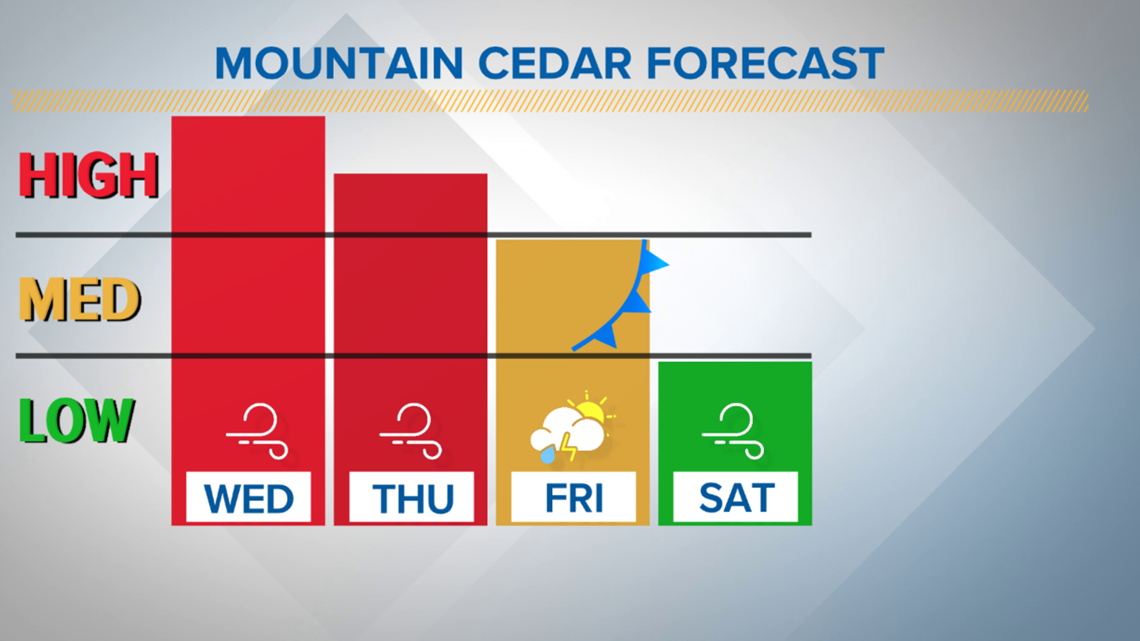 MOUNTAIN CEDAR FORECAST

HIGH
MED
LOW

WED
THU
FRI
SAT